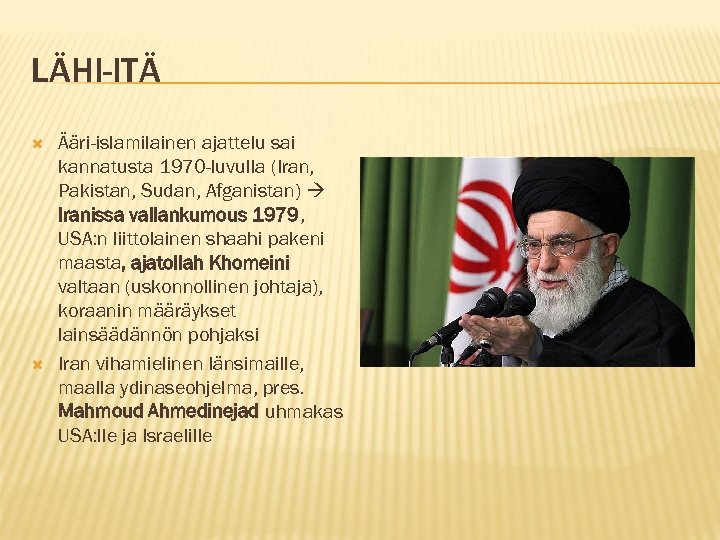 LÄHI-ITÄ

Ääri-islamilainen ajattelu sai kannatusta 1970-luvulla (Iran, Pakistan, Sudan, Afganistan) → Iranissa vallankumous 1979, USA:n liittolainen shaahi pakeni maasta, ajatollah Khomeini valtaan (uskonnollinen johtaja), koraanin määräykset lainsäädännön pohjaksi

Iran vihamielinen länsimaille, maalla ydinaseohjelma, pres. Mahmoud Ahmedinejad uhmakas USA:lle ja Israelille